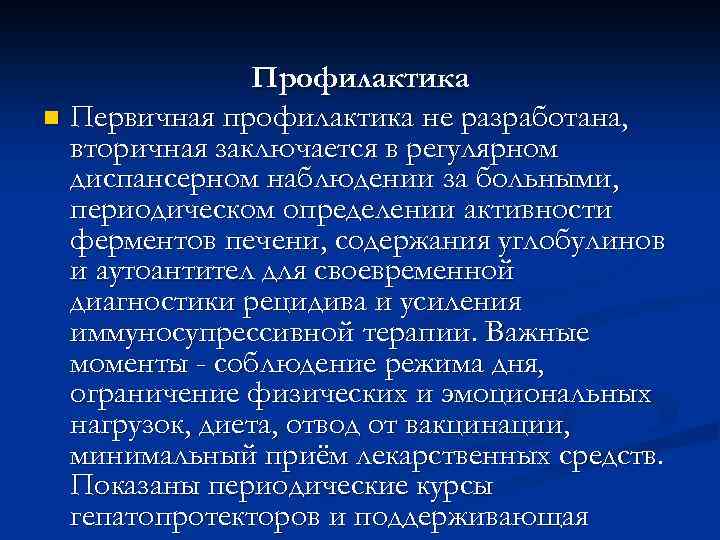 Профилактика

Первичная профилактика не разработана, вторичная заключается в регулярном диспансерном наблюдении за больными, периодическом определении активности ферментов печени, содержания углобулинов и аутоантител для своевременной диагностики рецидива и усиления иммуносупрессивной терапии. Важные моменты - соблюдение режима дня, ограничение физических и эмоциональных нагрузок, диета, отвод от вакцинации, минимальный приём лекарственных средств. Показаны периодические курсы гепатопротекторов и поддерживающая